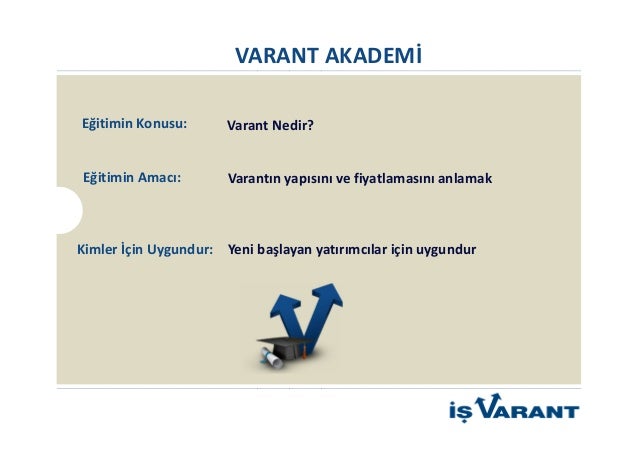 VARANT AKADEMİ

Eğitimin Konusu: Varant Nedir?

Eğitimin Amacı: Varantın yapısını ve fiyatlamasını anlamak

Kimler İçin Uygundur: Yeni başlayan yatırımcılar için uygundur

İŞ VARANT